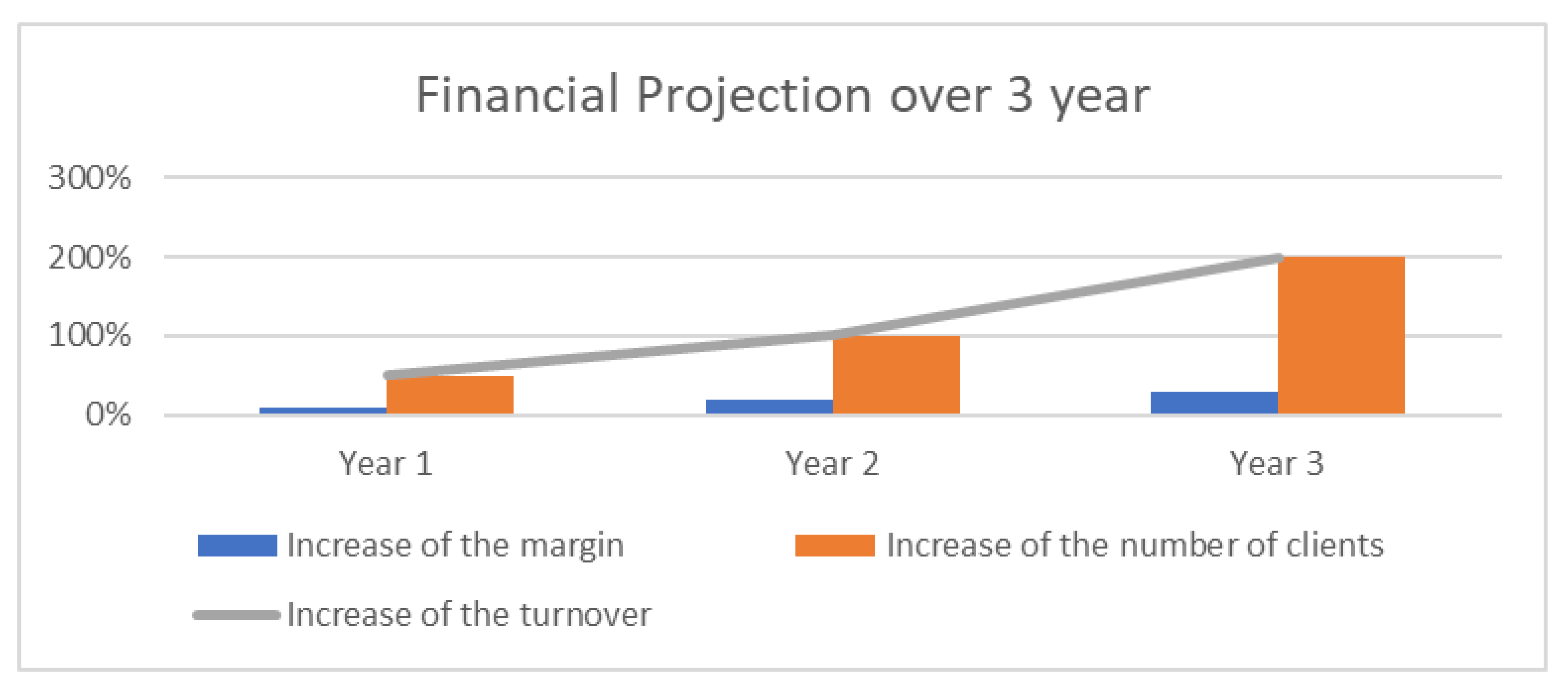 Financial Projection over 3 year

300%
200%
100%
0%

Year 1
Year 2
Year 3

Increase of the margin
Increase of the number of clients
Increase of the turnover